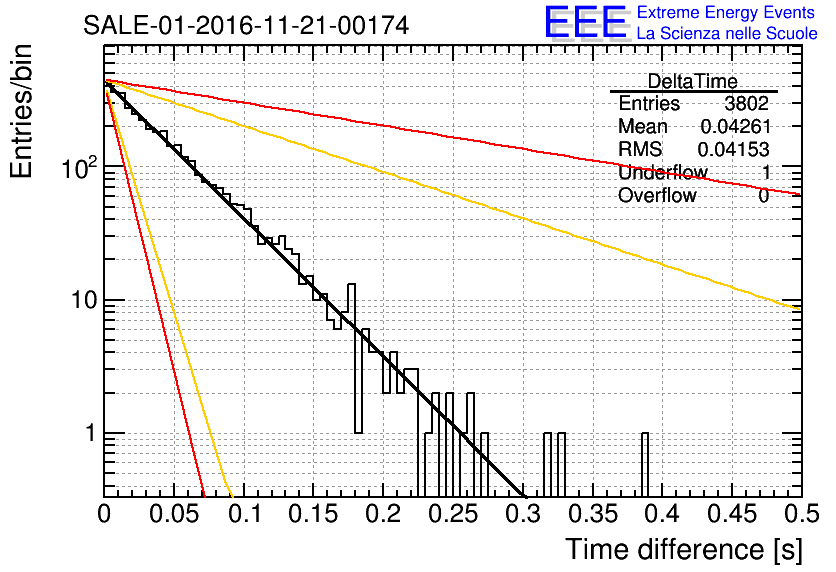 SALE-01-2016-11-21-00174

EEE Extreme Energy Events
La Scienza nelle Scuole

| DeltaTime | |
|---|---|
| Entries | 3802 |
| Mean | 0.04261 |
| RMS | 0.04153 |
| Underflow | 1 |
| Overflow | 0 |

Entries/bin

$10^2$

10

1

0 0.05 0.1 0.15 0.2 0.25 0.3 0.35 0.4 0.45 0.5

Time difference [s]